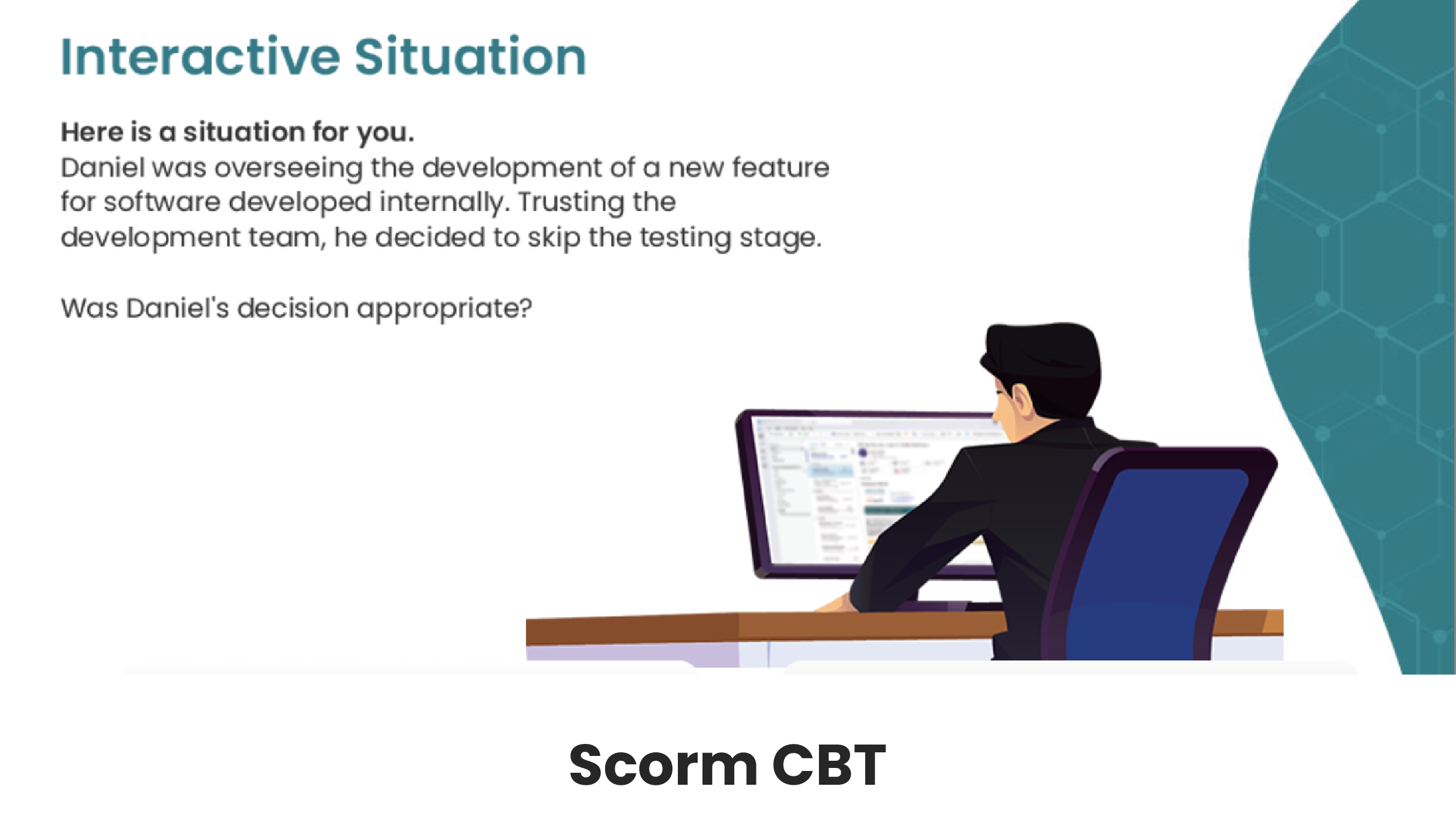 Interactive Situation

Here is a situation for you.
Daniel was overseeing the development of a new feature for software developed internally. Trusting the development team, he decided to skip the testing stage.

Was Daniel's decision appropriate?

Scorm CBT